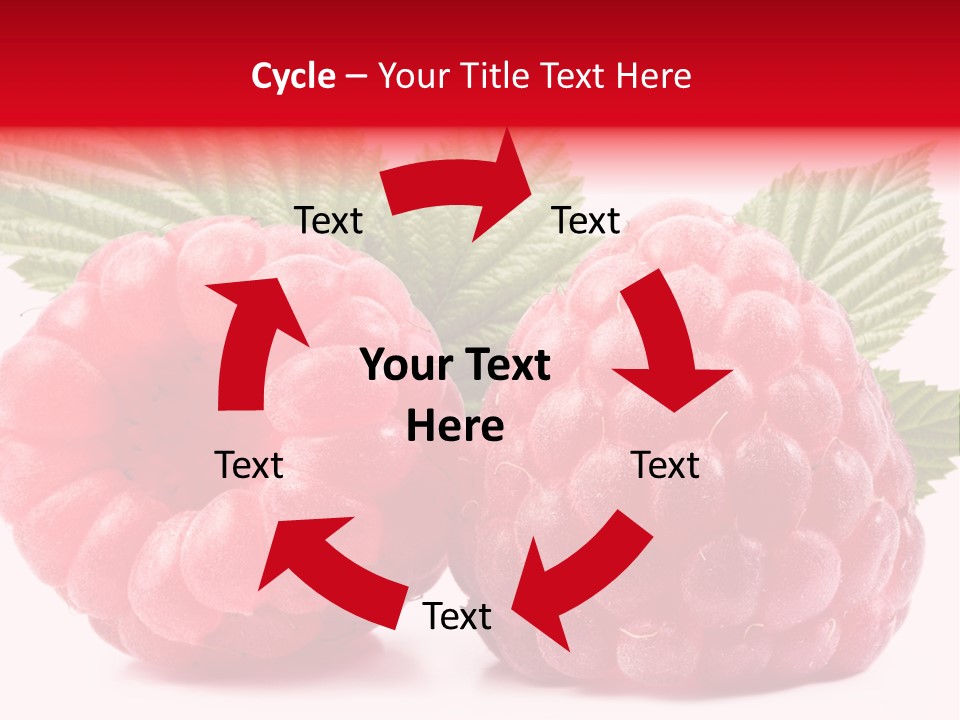 Cycle – Your Title Text Here

Text

Text

Your Text Here

Text

Text

Text